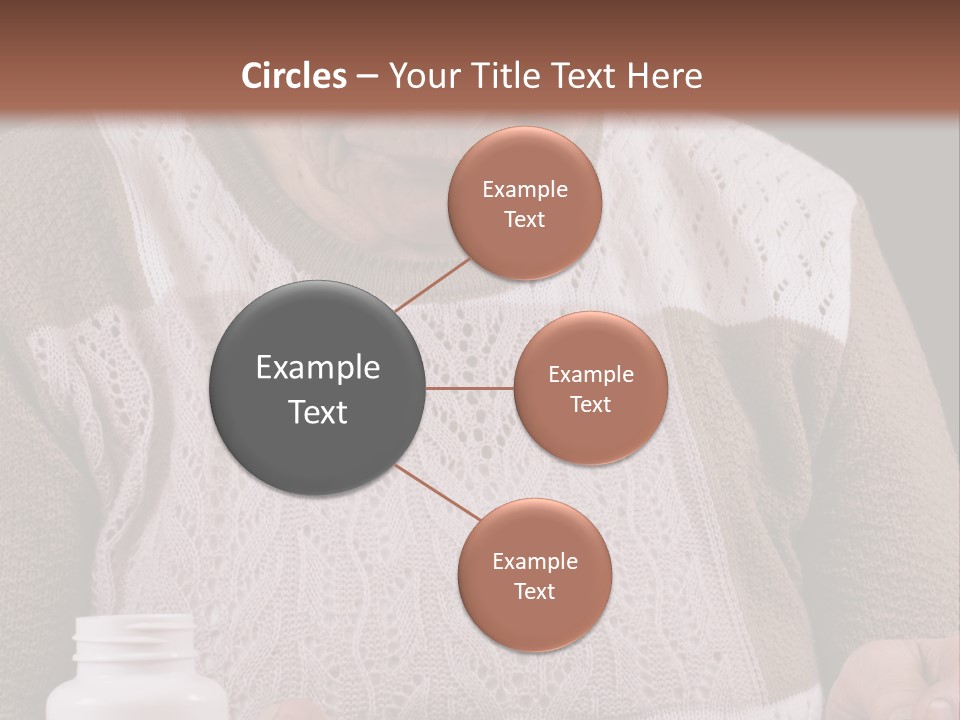 Circles – Your Title Text Here

Example Text

Example Text

Example Text

Example Text